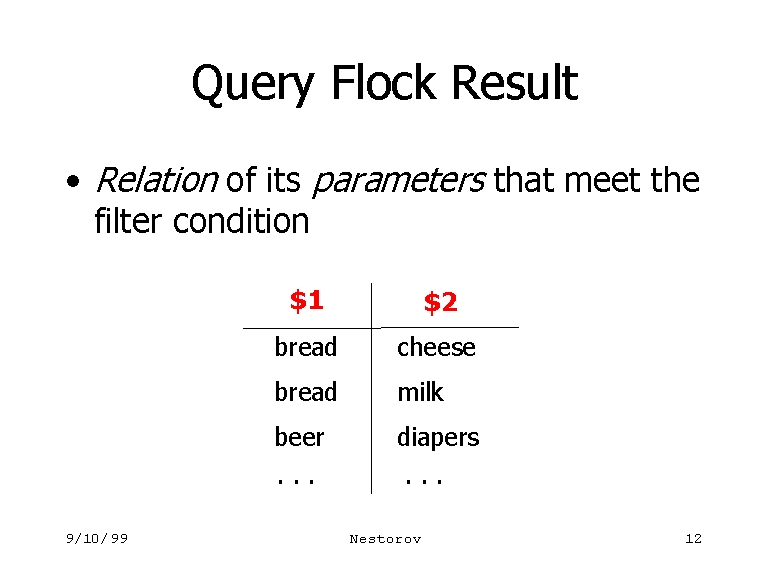 Query Flock Result

• Relation of its parameters that meet the filter condition

| \$1 | \$2 |
|---|---|
| bread | cheese |
| bread | milk |
| beer | diapers |
| . . . | . . . |

9/10/99

Nestorov

12